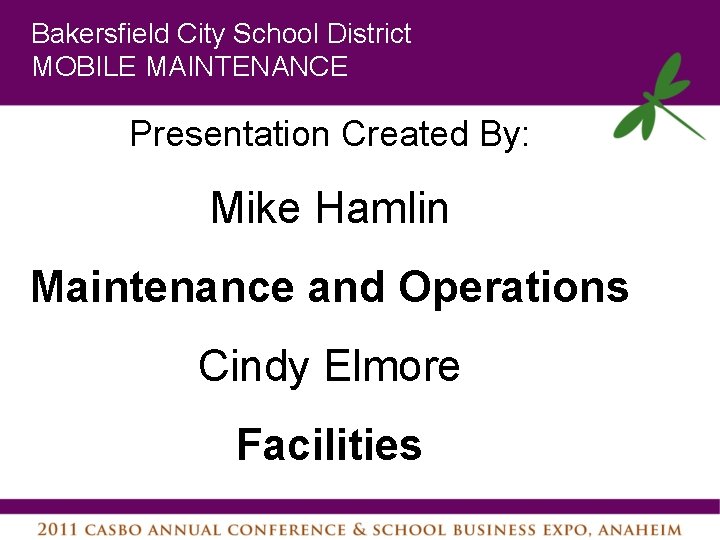 Bakersfield City School District
MOBILE MAINTENANCE

Presentation Created By:

Mike Hamlin

Maintenance and Operations

Cindy Elmore

Facilities

2011 CASBO ANNUAL CONFERENCE & SCHOOL BUSINESS EXPO, ANAHEIM